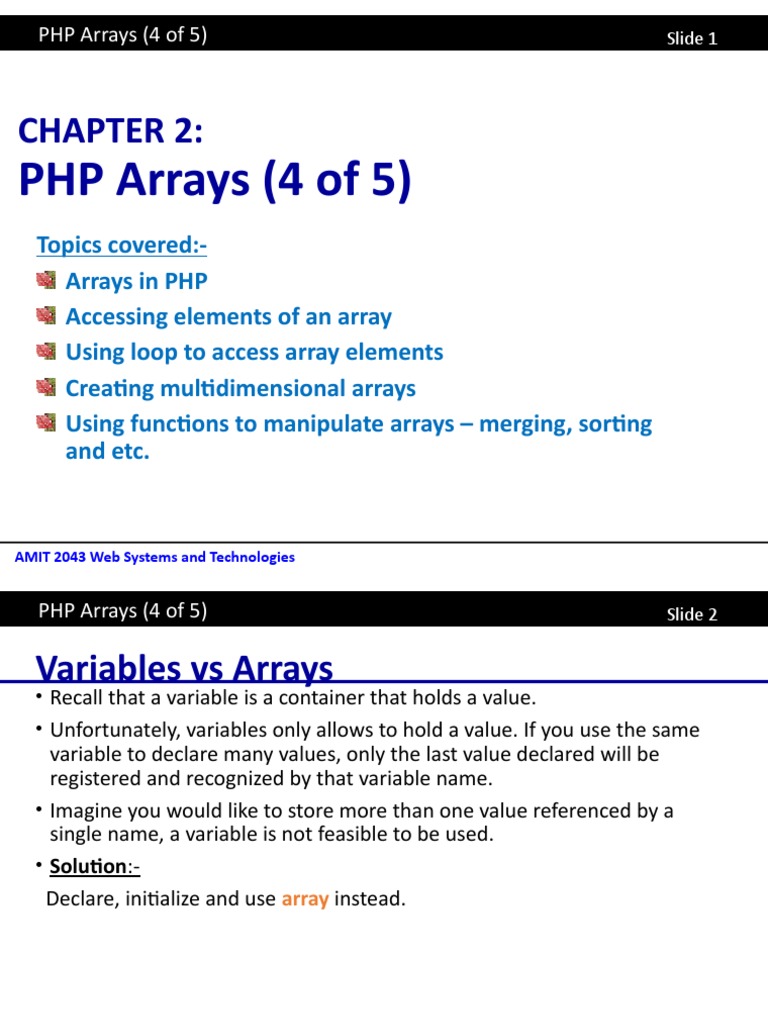 PHP Arrays (4 of 5)

Slide 1

CHAPTER 2:
PHP Arrays (4 of 5)

Topics covered:-
Arrays in PHP
Accessing elements of an array
Using loop to access array elements
Creating multidimensional arrays
Using functions to manipulate arrays – merging, sorting and etc.

AMIT 2043 Web Systems and Technologies

PHP Arrays (4 of 5)

Slide 2

Variables vs Arrays

• Recall that a variable is a container that holds a value.
• Unfortunately, variables only allows to hold a value. If you use the same variable to declare many values, only the last value declared will be registered and recognized by that variable name.
• Imagine you would like to store more than one value referenced by a single name, a variable is not feasible to be used.
• Solution:-
Declare, initialize and use array instead.